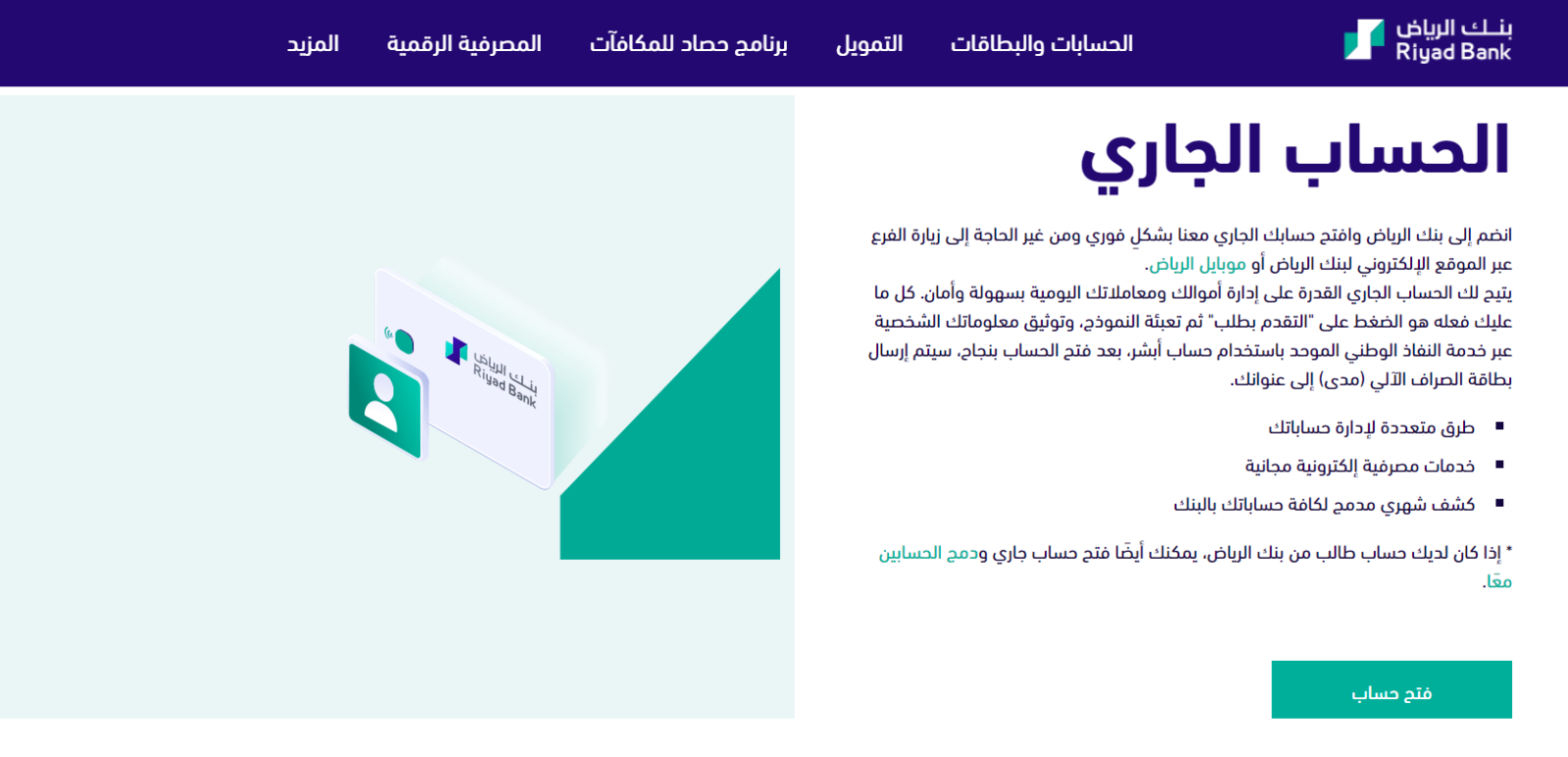 بنك الرياض
Riyad Bank

الحسابات والبطاقات
التمويل
برنامج حصاد للمكافآت
المصرفية الرقمية
المزيد

الحساب الجاري

انضم إلى بنك الرياض وافتح حسابك الجاري معنا بشكلٍ فوري ومن غير الحاجة إلى زيارة الفرع عبر الموقع الإلكتروني لبنك الرياض أو موبايل الرياض.
يتيح لك الحساب الجاري القدرة على إدارة أموالك ومعاملاتك اليومية بسهولة وأمان. كل ما عليك فعله هو الضغط على "التقدم بطلب" ثم تعبئة النموذج، وتوثيق معلوماتك الشخصية عبر خدمة النفاذ الوطني الموحد باستخدام حساب أبشر، بعد فتح الحساب بنجاح، سيتم إرسال بطاقة الصراف الآلي (مدى) إلى عنوانك.

▪ طرق متعددة لإدارة حساباتك
▪ خدمات مصرفية إلكترونية مجانية
▪ كشف شهري مدمج لكافة حساباتك بالبنك

* إذا كان لديك حساب طالب من بنك الرياض، يمكنك أيضًا فتح حساب جاري ودمج الحسابين معًا.

فتح حساب

بنك الرياض
Riyad Bank